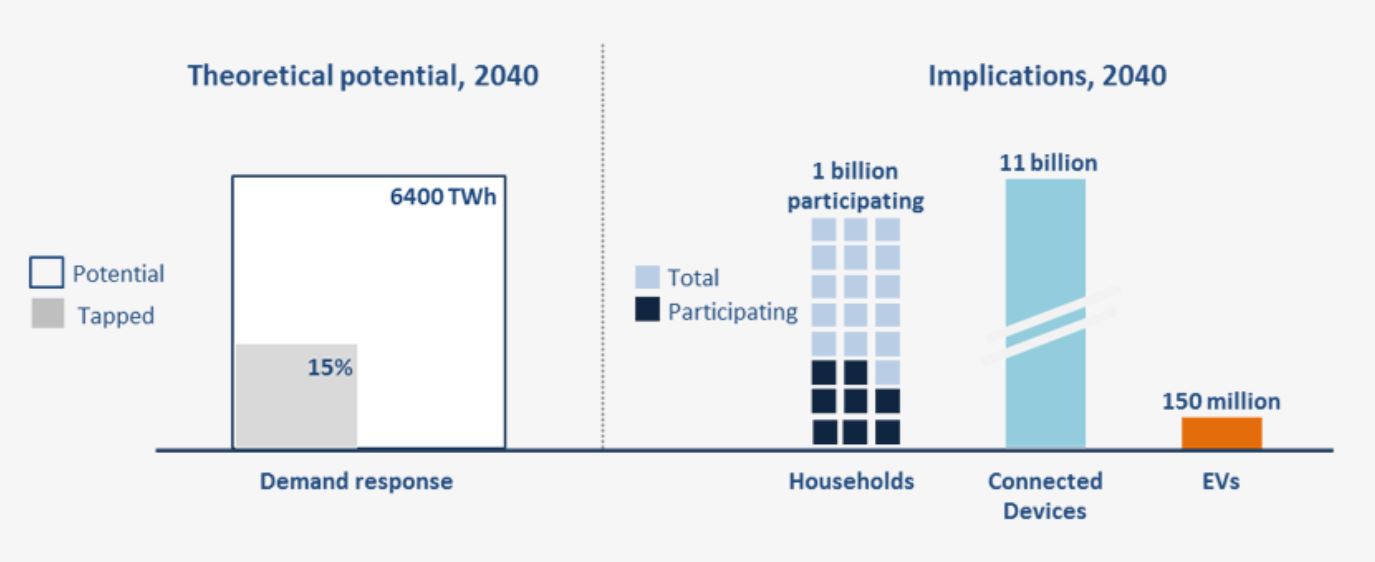 Theoretical potential, 2040

Potential
Tapped

6400 TWh

15%

Demand response

Implications, 2040

Total
Participating

1 billion participating

11 billion

150 million

Households

Connected Devices

EVs